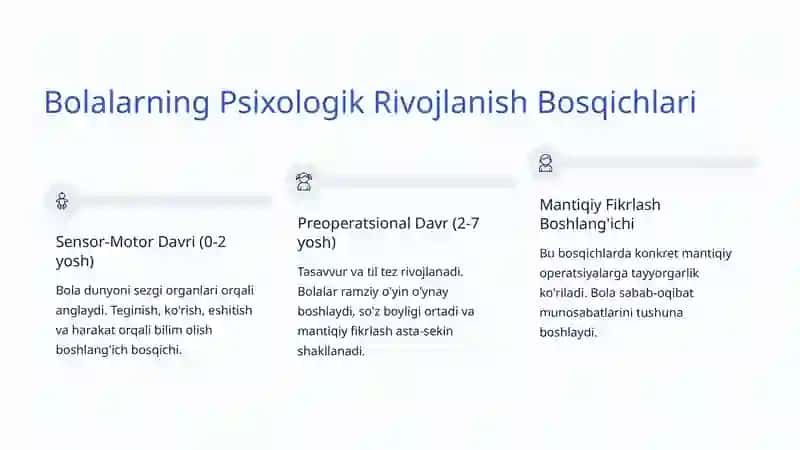 Bolalarning Psixologik Rivojlanish Bosqichlari

Sensor-Motor Davri (0-2 yosh)

Bola dunyoni sezgi organlari orqali anglaydi. Teginish, ko'rish, eshitish va harakat orqali bilim olish boshlang'ich bosqichi.

Preoperatsional Davr (2-7 yosh)

Tasavvur va til tez rivojlanadi. Bolalar ramziy o'yin o'ynay boshlaydi, so'z boyligi ortadi va mantiqiy fikrlash asta-sekin shakllanadi.

Mantiqiy Fikrlash Boshlang'ichi

Bu bosqichlarda konkret mantiqiy operatsiyalarga tayyorgarlik ko'riladi. Bola sabab-oqibat munosabatlarini tushuna boshlaydi.